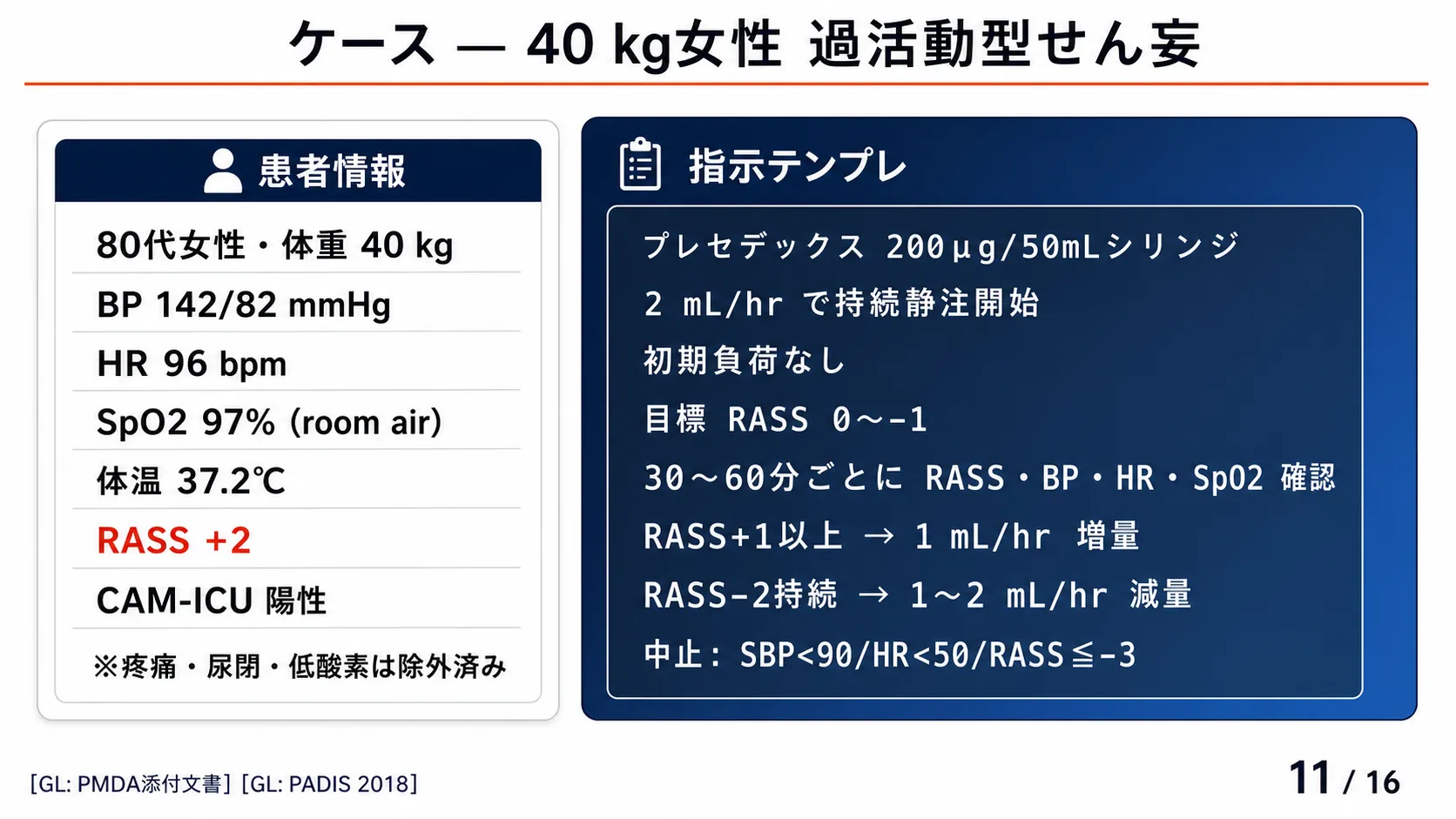 ケース — 40 kg女性 過活動型せん妄

患者情報

80代女性・体重 40 kg

BP 142/82 mmHg

HR 96 bpm

SpO2 97% (room air)

体温 37.2℃

RASS +2

CAM-ICU 陽性

※疼痛・尿閉・低酸素は除外済み

指示テンプレ

プレセデックス 200μg/50mLシリンジ

2 mL/hr で持続静注開始

初期負荷なし

目標 RASS 0〜-1

30〜60分ごとに RASS・BP・HR・SpO2 確認

RASS+1以上 → 1 mL/hr 増量

RASS-2持続 → 1〜2 mL/hr 減量

中止: SBP<90/HR<50/RASS≦-3

[GL: PMDA添付文書] [GL: PADIS 2018]

11 / 16